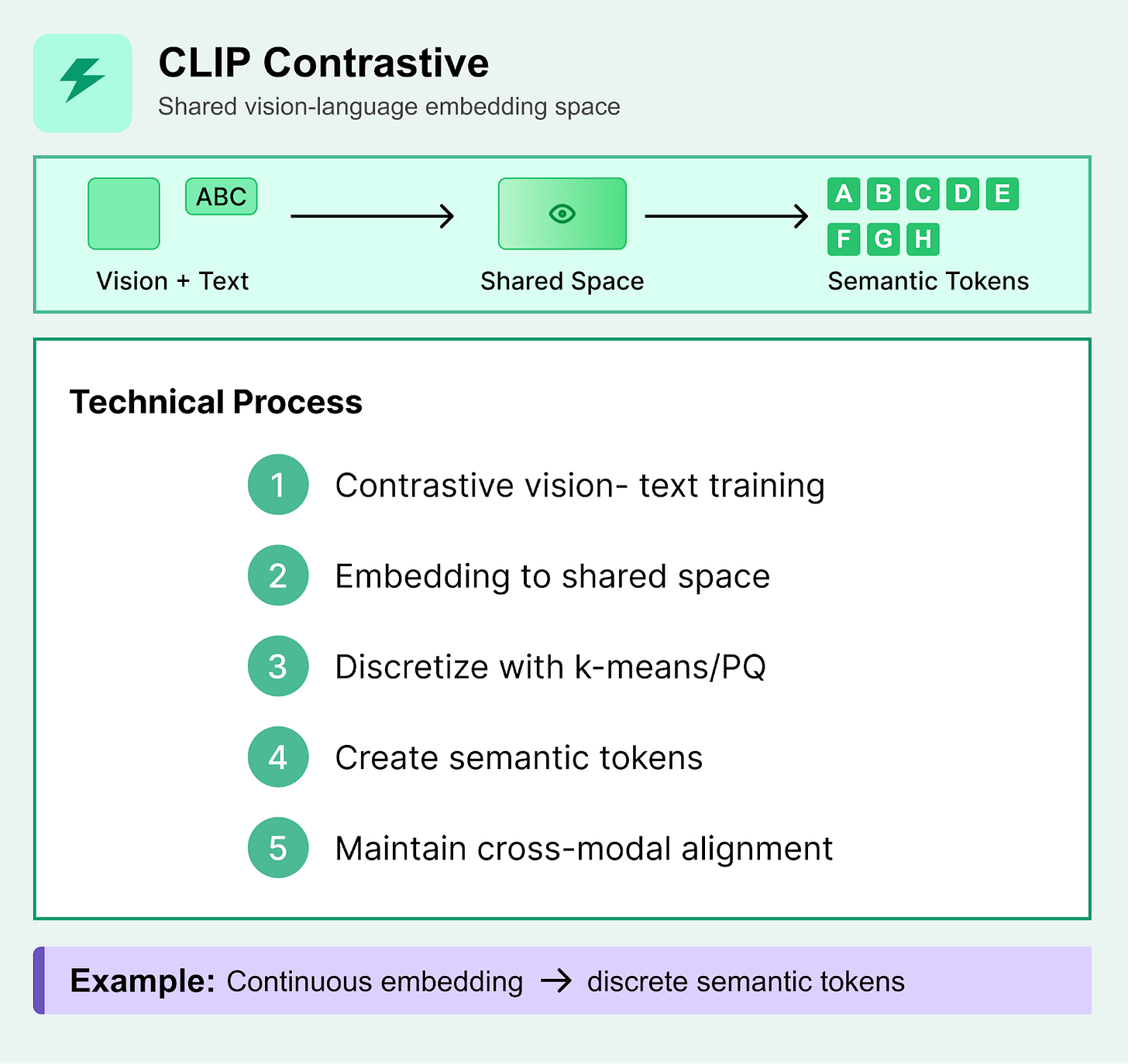 CLIP Contrastive
Shared vision-language embedding space

ABC

Vision + Text

Shared Space

A B C D E
F G H

Semantic Tokens

Technical Process

1 Contrastive vision- text training

2 Embedding to shared space

3 Discretize with k-means/PQ

4 Create semantic tokens

5 Maintain cross-modal alignment

Example: Continuous embedding → discrete semantic tokens